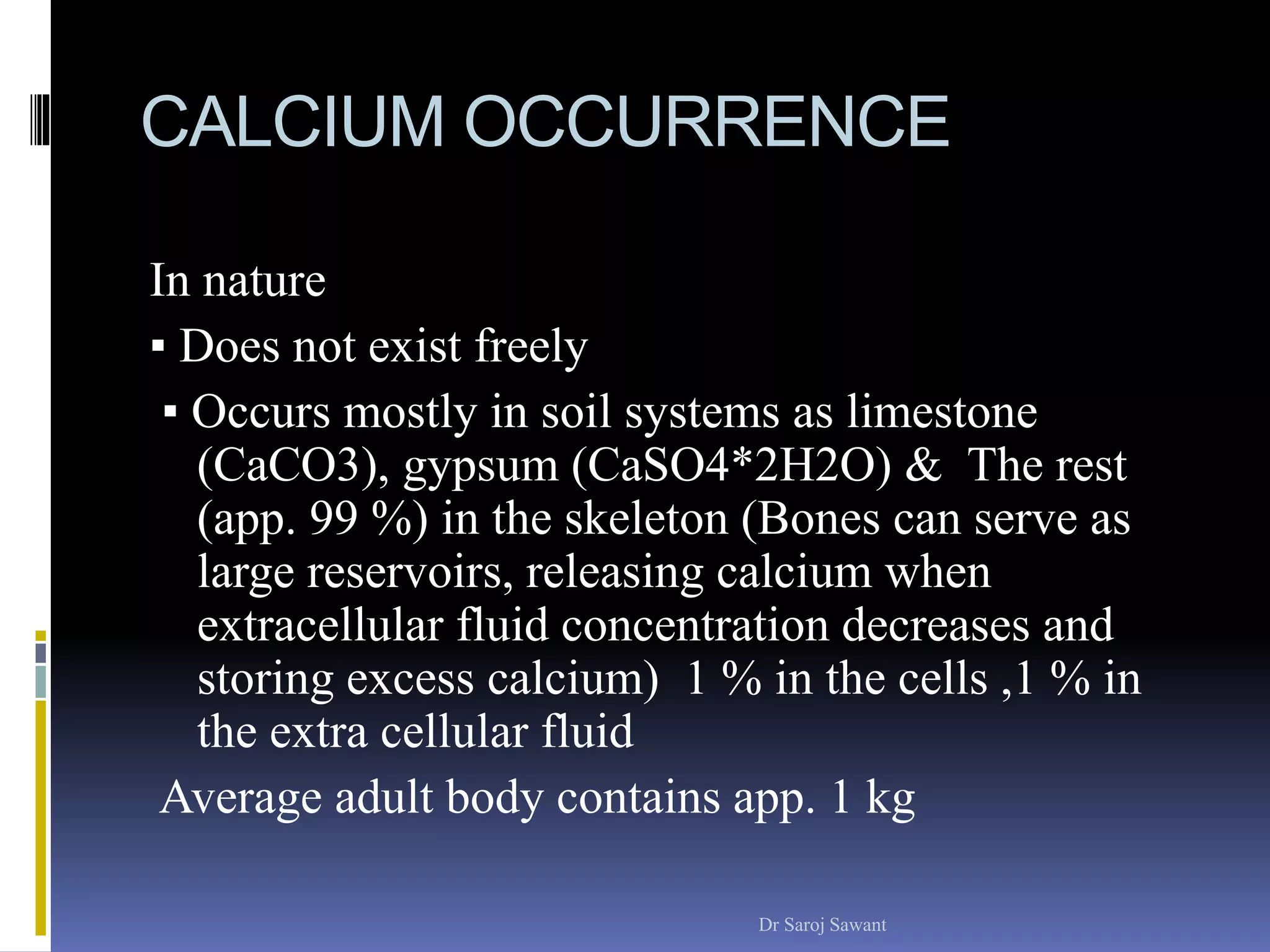 CALCIUM OCCURRENCE

In nature

▪ Does not exist freely

▪ Occurs mostly in soil systems as limestone (CaCO3), gypsum (CaSO4*2H2O) & The rest (app. 99 %) in the skeleton (Bones can serve as large reservoirs, releasing calcium when extracellular fluid concentration decreases and storing excess calcium) 1 % in the cells ,1 % in the extra cellular fluid

Average adult body contains app. 1 kg

Dr Saroj Sawant